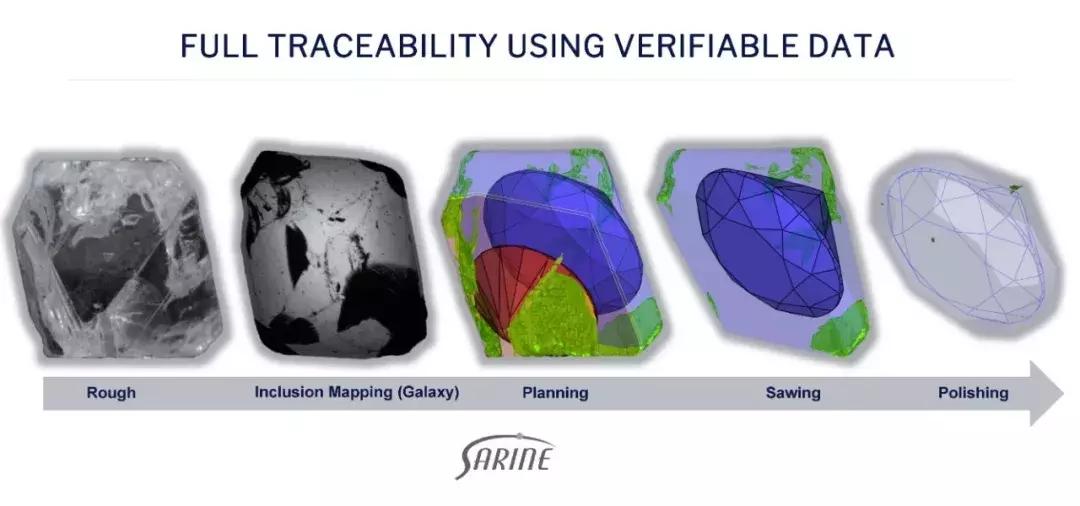 FULL TRACEABILITY USING VERIFIABLE DATA

Rough

Inclusion Mapping (Galaxy)

Planning

Sawing

Polishing

SARINE